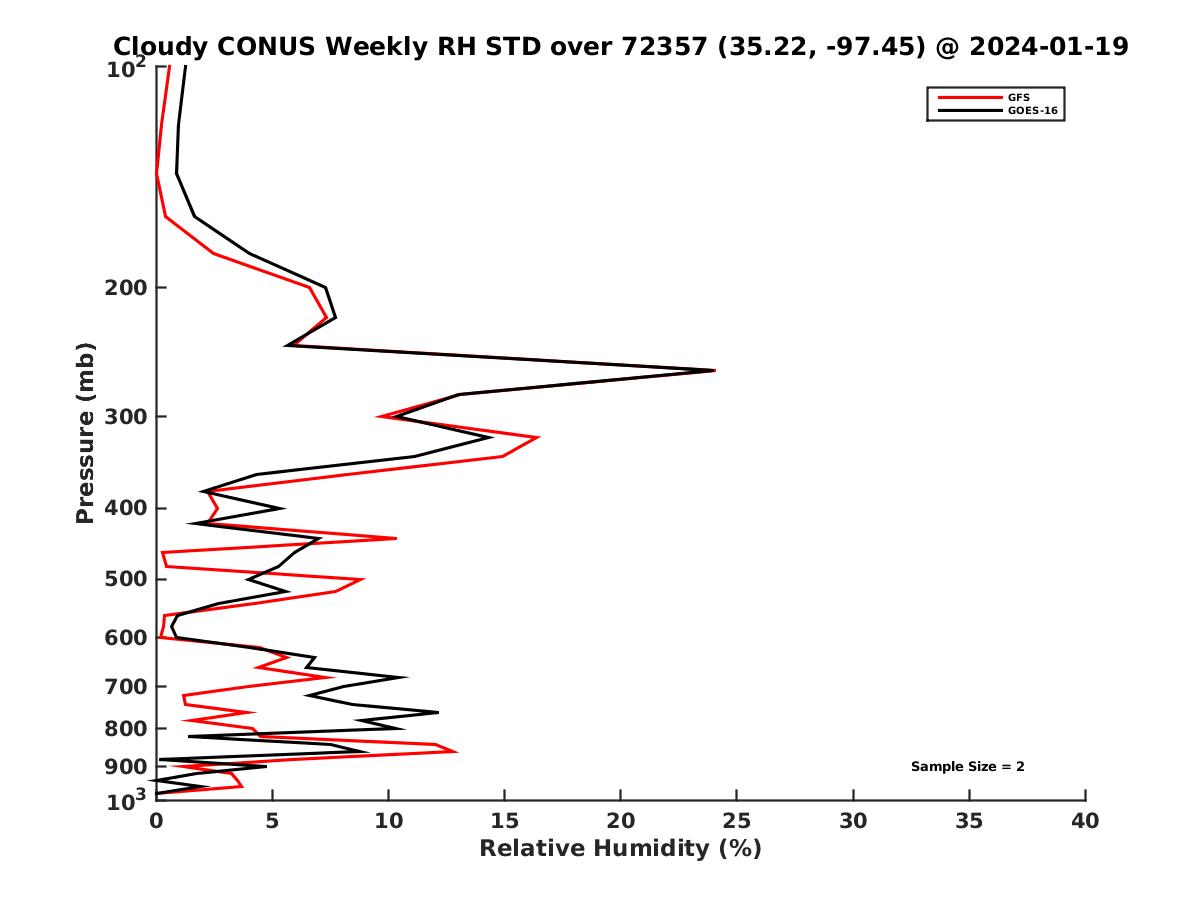 Cloudy CONUS Weekly RH STD over 72357 (35.22, -97.45) @ 2024-01-19

GFS
GOES-16

Pressure (mb)

$10^2$
200
300
400
500
600
700
800
900
$10^3$

Sample Size = 2

0 5 10 15 20 25 30 35 40
Relative Humidity (%)